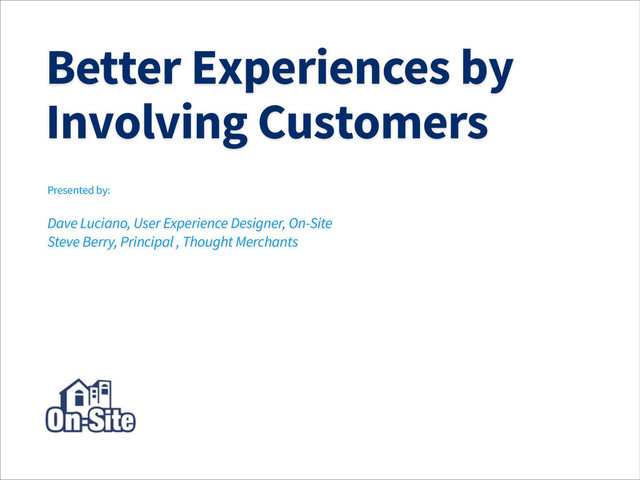 Better Experiences by Involving Customers

Presented by:

Dave Luciano, User Experience Designer, On-Site
Steve Berry, Principal , Thought Merchants

On-Site